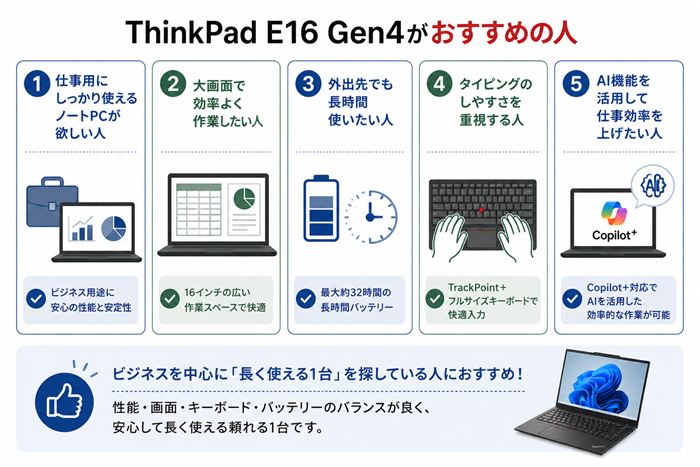 ThinkPad E16 Gen4がおすすめの人

1 仕事用にしっかり使えるノートPCが欲しい人

ビジネス用途に安心の性能と安定性

2 大画面で効率よく作業したい人

16インチの広い作業スペースで快適

3 外出先でも長時間使いたい人

最大約32時間の長時間バッテリー

4 タイピングのしやすさを重視する人

TrackPoint＋フルサイズキーボードで快適入力

5 AI機能を活用して仕事効率を上げたい人

AI

Copilot+

Copilot+対応でAIを活用した効率的な作業が可能

ビジネスを中心に「長く使える1台」を探している人におすすめ！

性能・画面・キーボード・バッテリーのバランスが良く、安心して長く使える頼れる1台です。